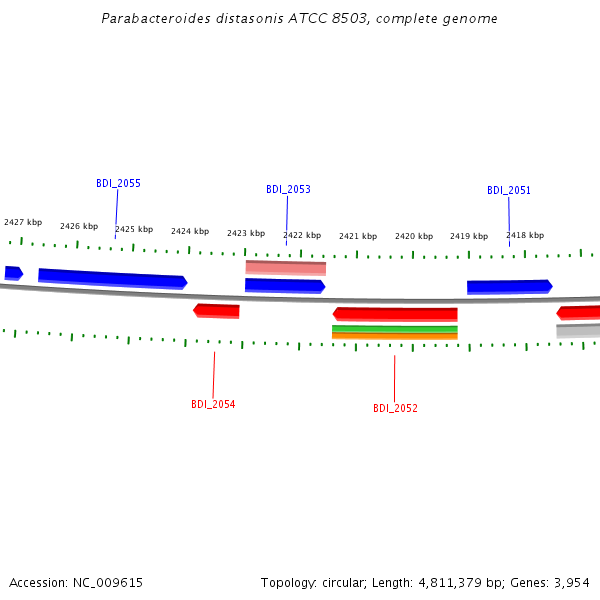 Parabacteroides distasonis ATCC 8503, complete genome

BDI_2055

BDI_2053

BDI_2051

2427 kbp
2426 kbp
2425 kbp
2424 kbp
2423 kbp
2422 kbp
2421 kbp
2420 kbp
2419 kbp
2418 kbp

BDI_2054

BDI_2052

Accession: NC_009615

Topology: circular; Length: 4,811,379 bp; Genes: 3,954